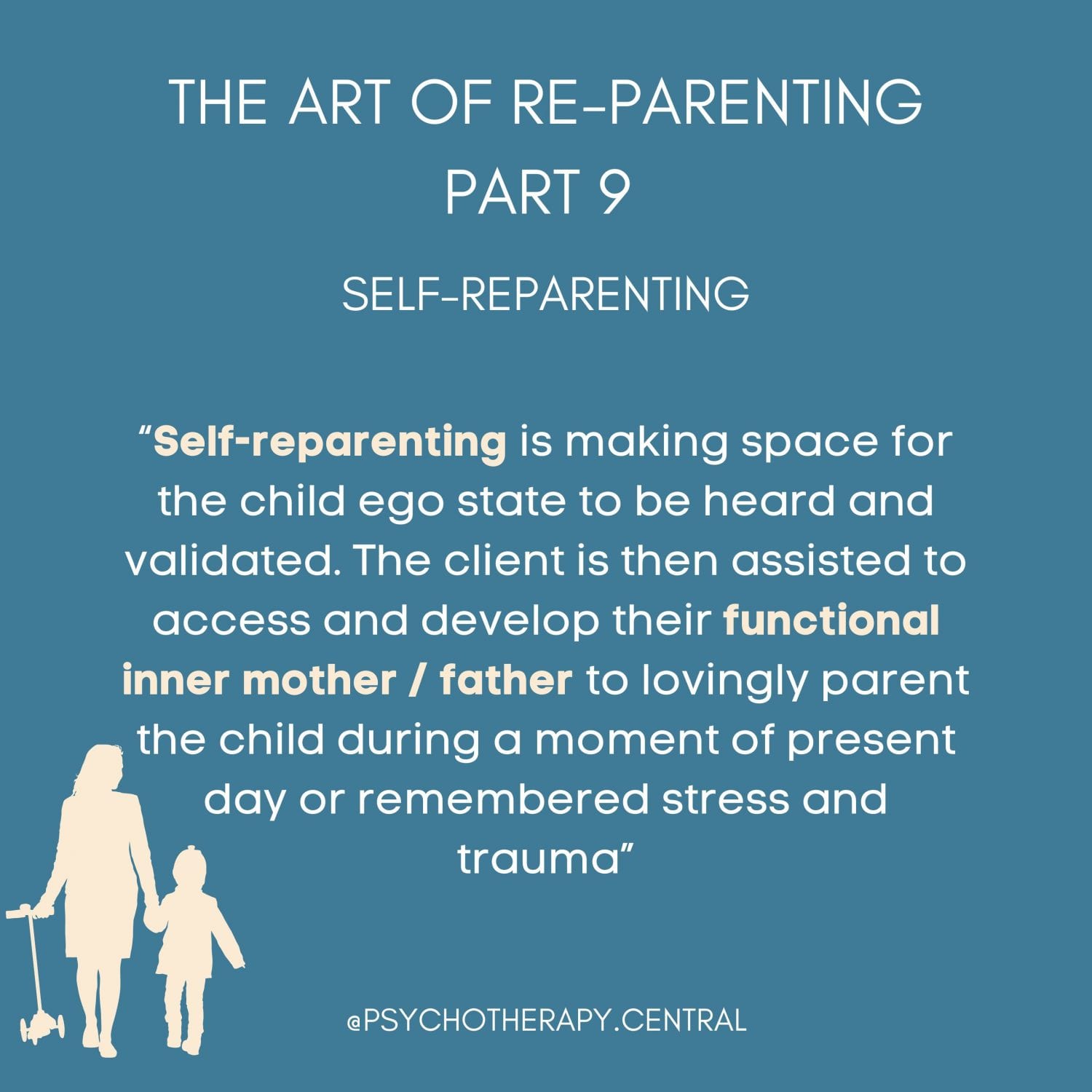 THE ART OF RE-PARENTING
PART 9

SELF-REPARENTING

“Self-reparenting is making space for the child ego state to be heard and validated. The client is then assisted to access and develop their functional inner mother / father to lovingly parent the child during a moment of present day or remembered stress and trauma”

@PSYCHOTHERAPY.CENTRAL